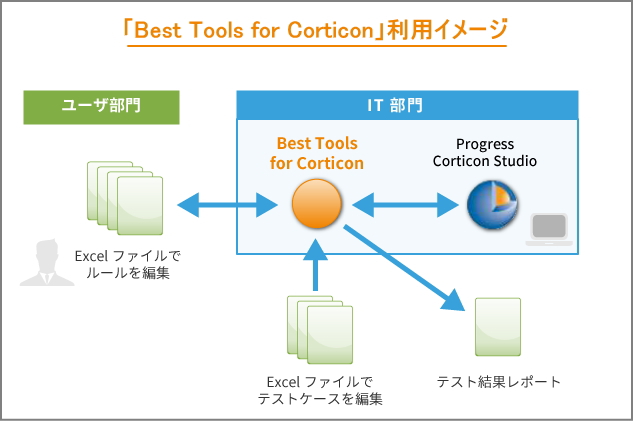 「Best Tools for Corticon」利用イメージ

ユーザ部門

IT 部門

Best Tools for Corticon

Progress Corticon Studio

Excel ファイルで
ルールを編集

Excel ファイルで
テストケースを編集

テスト結果レポート